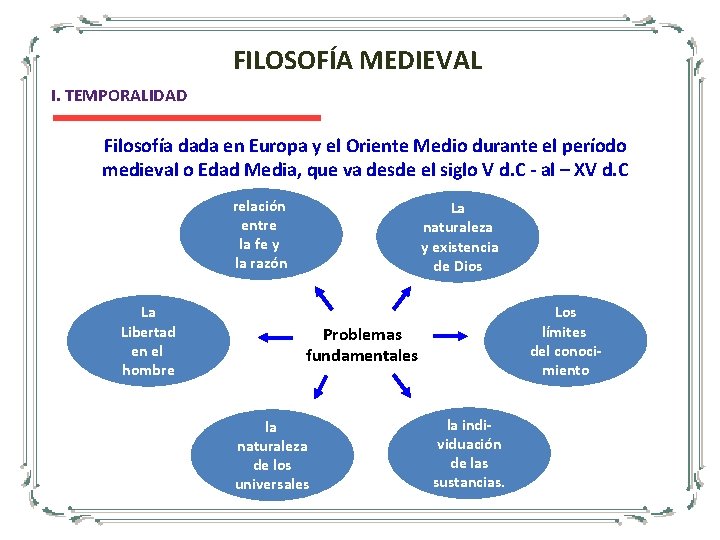 FILOSOFÍA MEDIEVAL

I. TEMPORALIDAD

Filosofía dada en Europa y el Oriente Medio durante el período medieval o Edad Media, que va desde el siglo V d.C - al – XV d.C

relación entre la fe y la razón

La naturaleza y existencia de Dios

La Libertad en el hombre

Problemas fundamentales

Los límites del conocimiento

la naturaleza de los universales

la individuación de las sustancias.